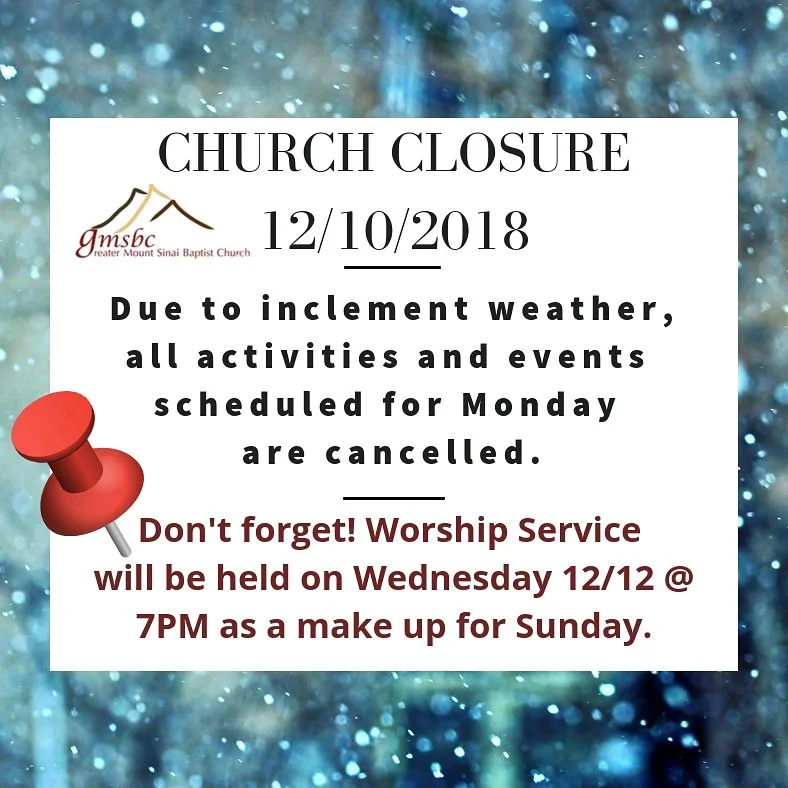 CHURCH CLOSURE

gmsbc
Greater Mount Sinai Baptist Church

12/10/2018

Due to inclement weather, all activities and events scheduled for Monday are cancelled.

Don't forget! Worship Service will be held on Wednesday 12/12 @ 7PM as a make up for Sunday.